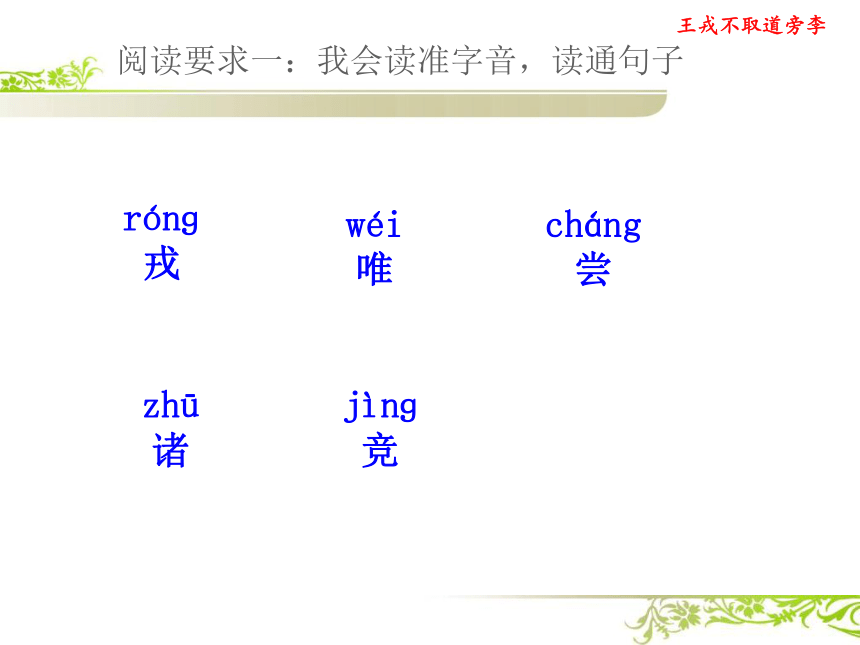 王戎不取道旁李

阅读要求一：我会读准字音，读通句子

róng
戎

wéi
唯

cháng
尝

zhū
诸

jìng
竞